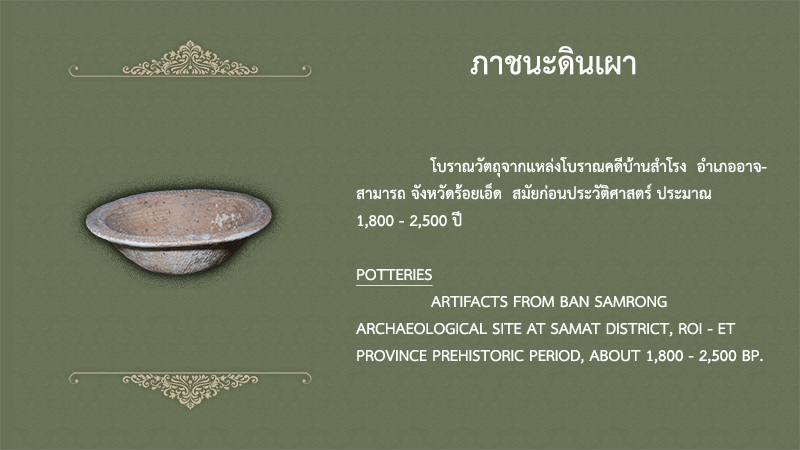 ภาชนะดินเผา

โบราณวัตถุจากแหล่งโบราณคดีบ้านสำโรง อำเภออาจสามารถ จังหวัดร้อยเอ็ด สมัยก่อนประวัติศาสตร์ ประมาณ 1,800 - 2,500 ปี

POTTERIES

ARTIFACTS FROM BAN SAMRONG ARCHAEOLOGICAL SITE AT SAMAT DISTRICT, ROI - ET PROVINCE PREHISTORIC PERIOD, ABOUT 1,800 - 2,500 BP.